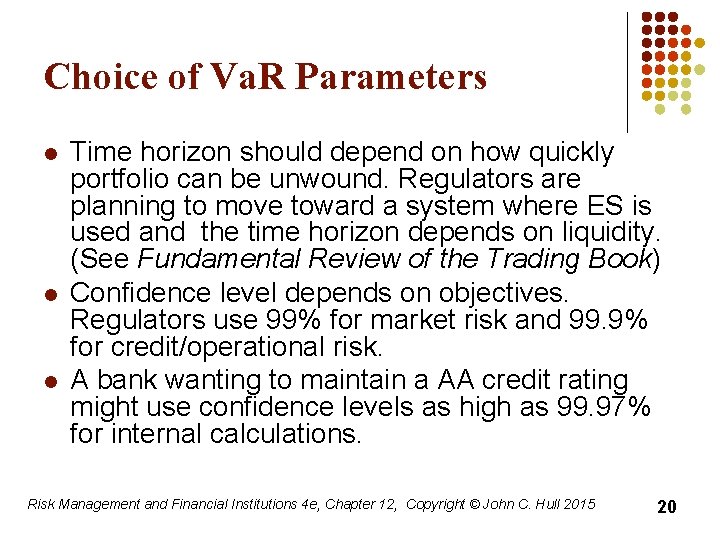 Choice of VaR Parameters

- Time horizon should depend on how quickly portfolio can be unwound. Regulators are planning to move toward a system where ES is used and the time horizon depends on liquidity. (See Fundamental Review of the Trading Book)
- Confidence level depends on objectives. Regulators use 99% for market risk and 99.9% for credit/operational risk.
- A bank wanting to maintain a AA credit rating might use confidence levels as high as 99.97% for internal calculations.

Risk Management and Financial Institutions 4e, Chapter 12, Copyright © John C. Hull 2015

20